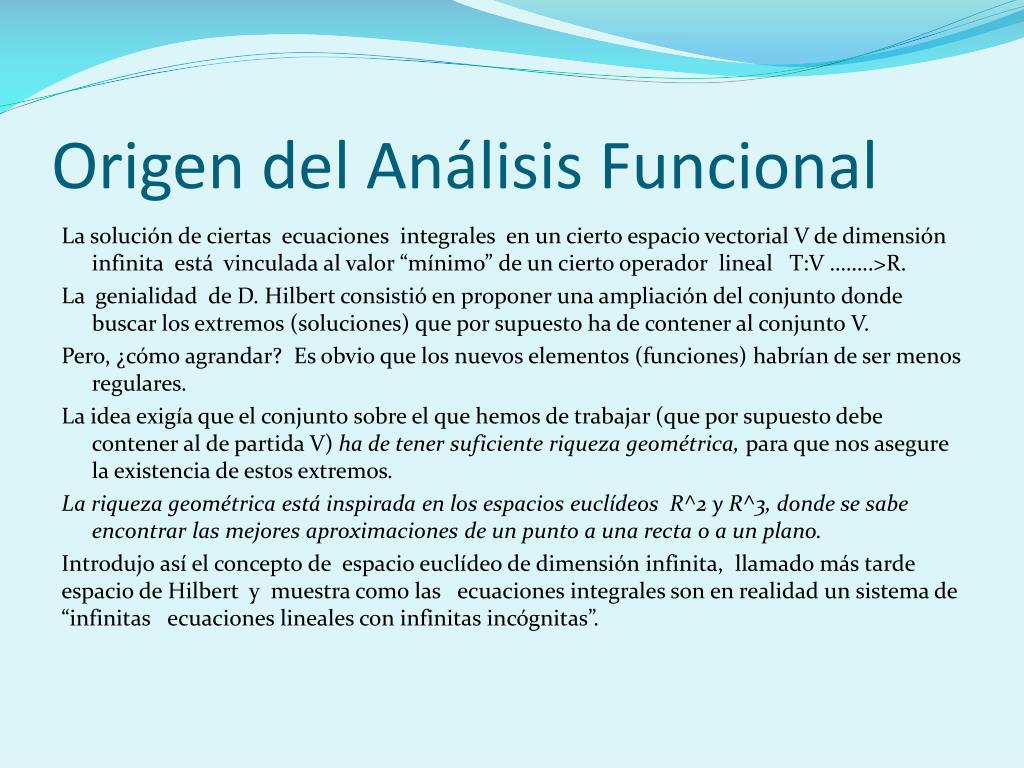 Origen del Análisis Funcional

La solución de ciertas ecuaciones integrales en un cierto espacio vectorial V de dimensión infinita está vinculada al valor “mínimo” de un cierto operador lineal T:V ……..>R.

La genialidad de D. Hilbert consistió en proponer una ampliación del conjunto donde buscar los extremos (soluciones) que por supuesto ha de contener al conjunto V.

Pero, ¿cómo agrandar? Es obvio que los nuevos elementos (funciones) habrían de ser menos regulares.

La idea exigía que el conjunto sobre el que hemos de trabajar (que por supuesto debe contener al de partida V) ha de tener suficiente riqueza geométrica, para que nos asegure la existencia de estos extremos.

La riqueza geométrica está inspirada en los espacios euclídeos R^2 y R^3, donde se sabe encontrar las mejores aproximaciones de un punto a una recta o a un plano.

Introdujo así el concepto de espacio euclídeo de dimensión infinita, llamado más tarde espacio de Hilbert y muestra como las ecuaciones integrales son en realidad un sistema de “infinitas ecuaciones lineales con infinitas incógnitas”.